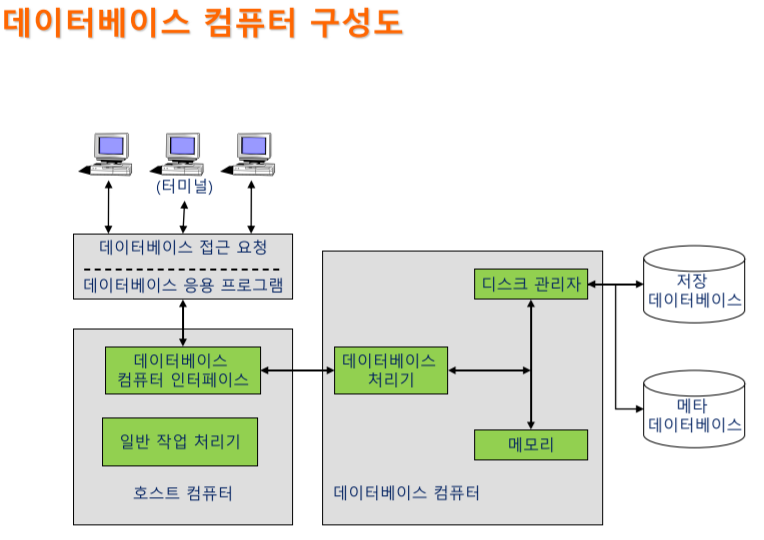 데이터베이스 컴퓨터 구성도

(터미널)

데이터베이스 접근 요청

데이터베이스 응용 프로그램

데이터베이스 컴퓨터 인터페이스

일반 작업 처리기

호스트 컴퓨터

데이터베이스 처리기

디스크 관리자

메모리

데이터베이스 컴퓨터

저장 데이터베이스

메타 데이터베이스